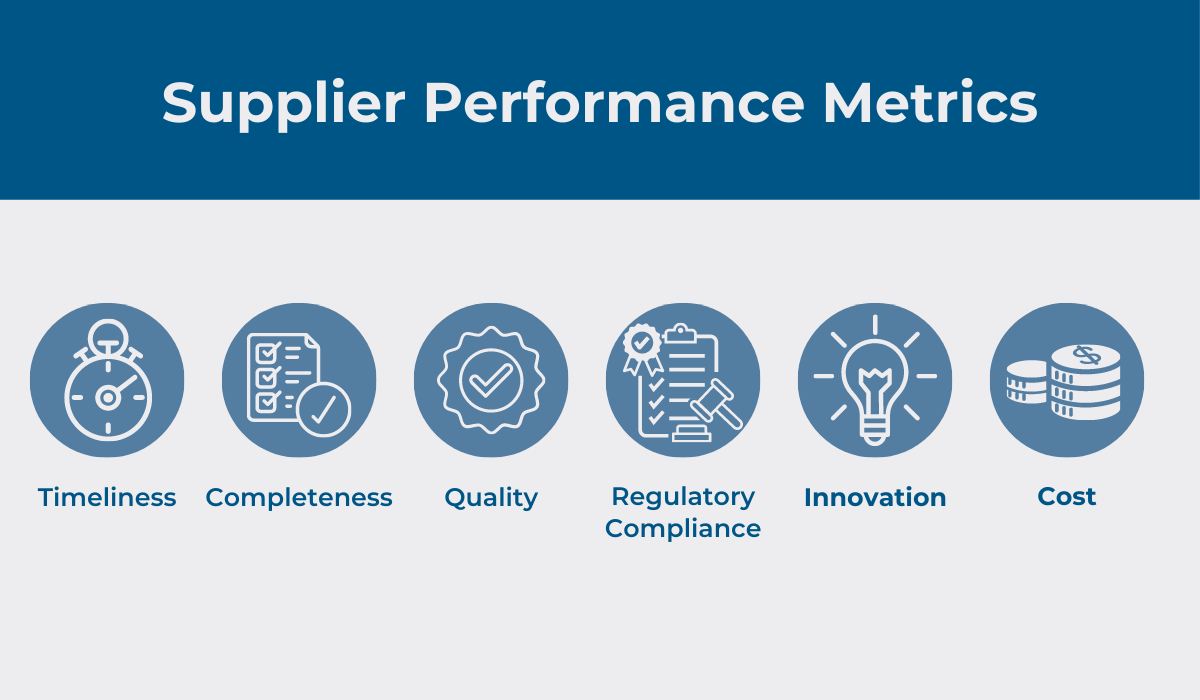 Supplier Performance Metrics

Timeliness

Completeness

Quality

Regulatory Compliance

Innovation

Cost